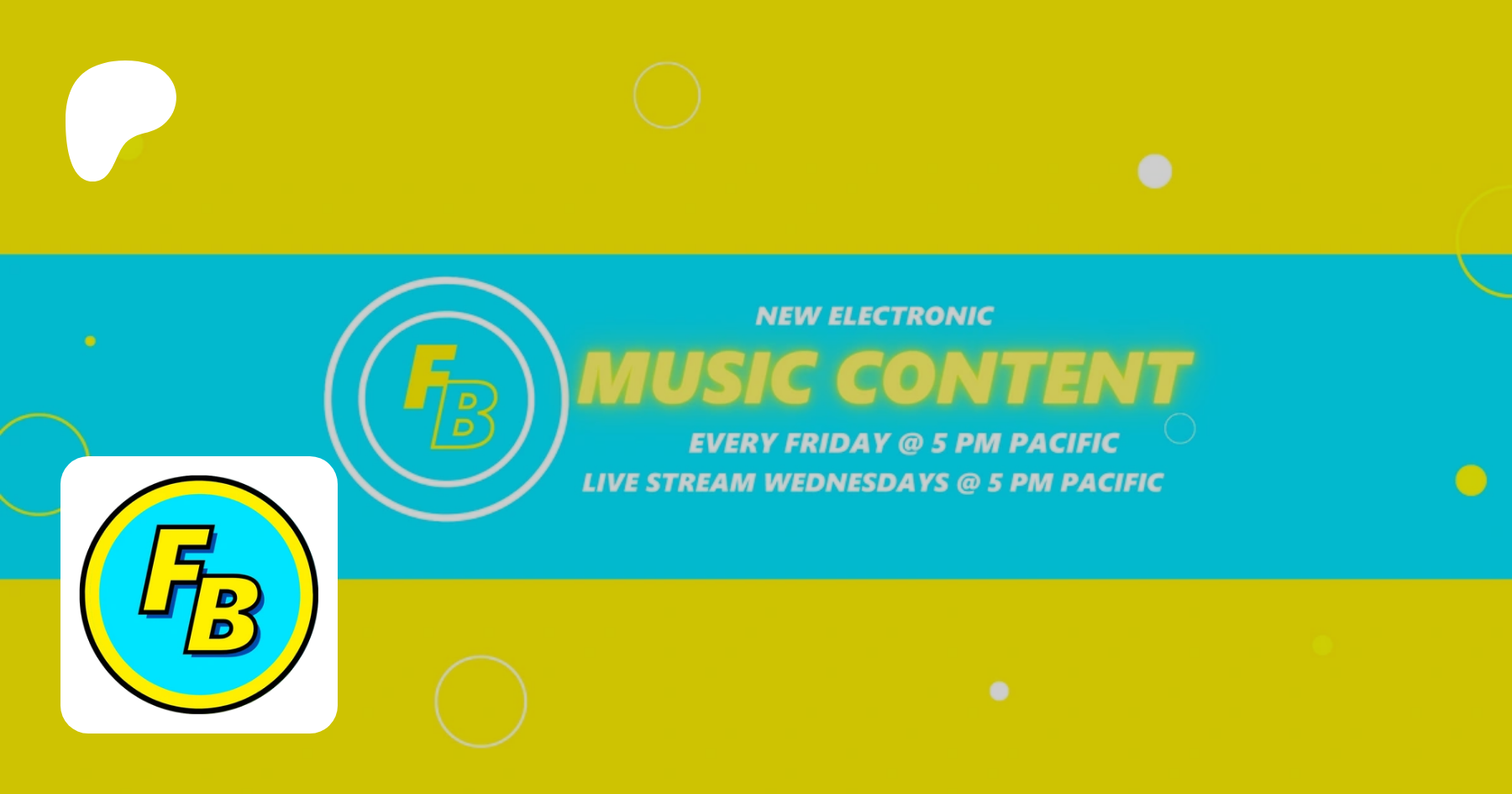 FB

NEW ELECTRONIC
MUSIC CONTENT
EVERY FRIDAY @ 5 PM PACIFIC
LIVE STREAM WEDNESDAYS @ 5 PM PACIFIC

FB